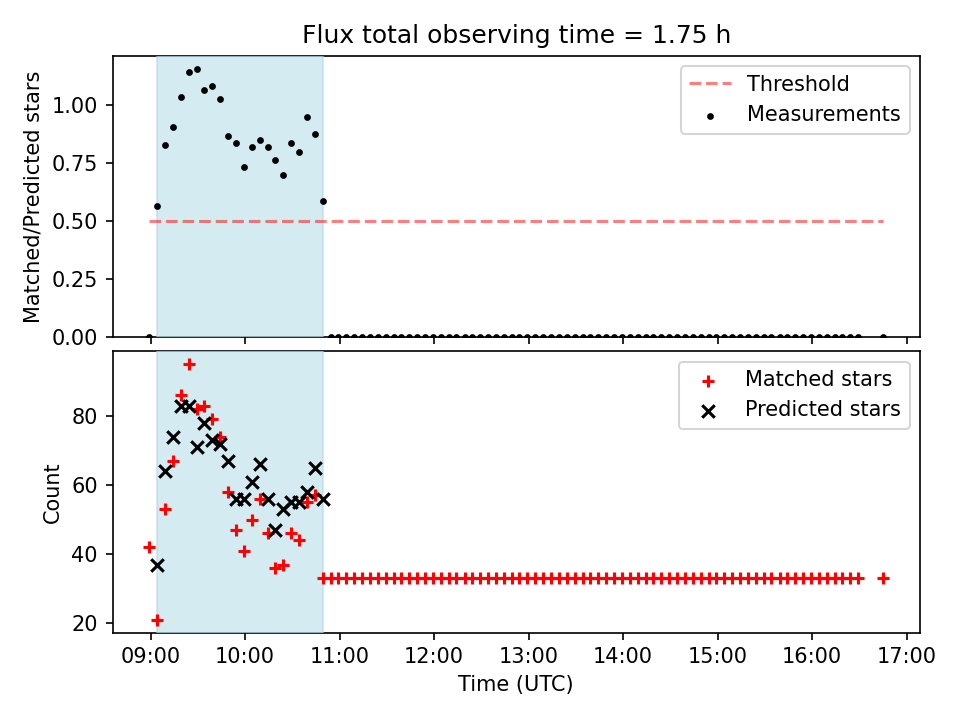 Flux total observing time = 1.75 h

Matched/Predicted stars

1.00
0.75
0.50
0.25
0.00

Threshold
Measurements

Count

80
60
40
20

Matched stars
Predicted stars

09:00 10:00 11:00 12:00 13:00 14:00 15:00 16:00 17:00

Time (UTC)